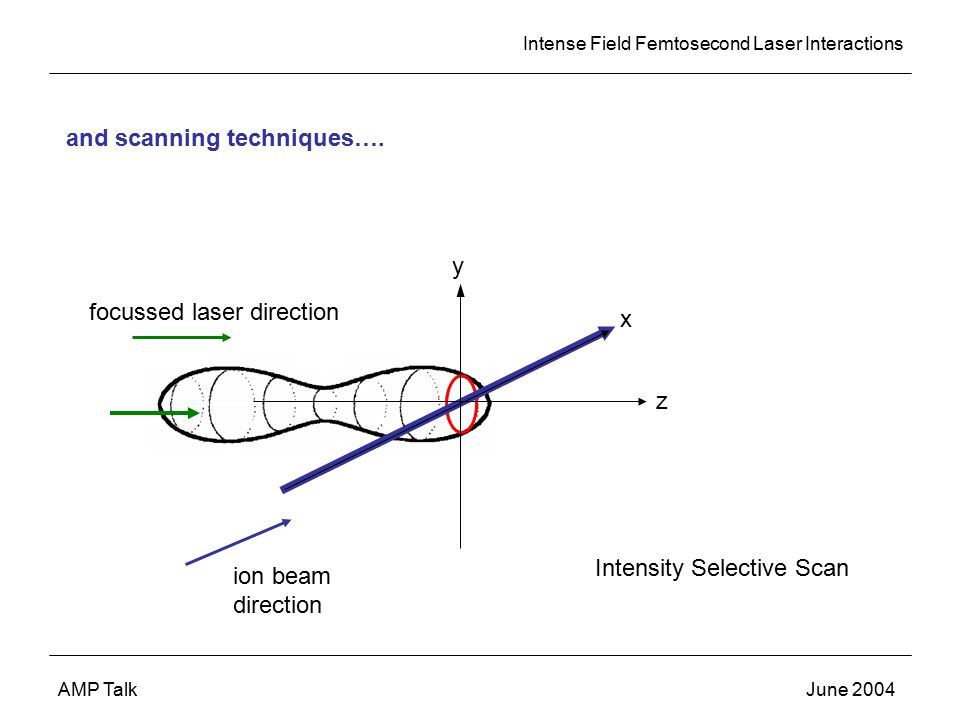 Intense Field Femtosecond Laser Interactions

and scanning techniques….

y

focussed laser direction

x

z

ion beam direction

Intensity Selective Scan

AMP Talk

June 2004